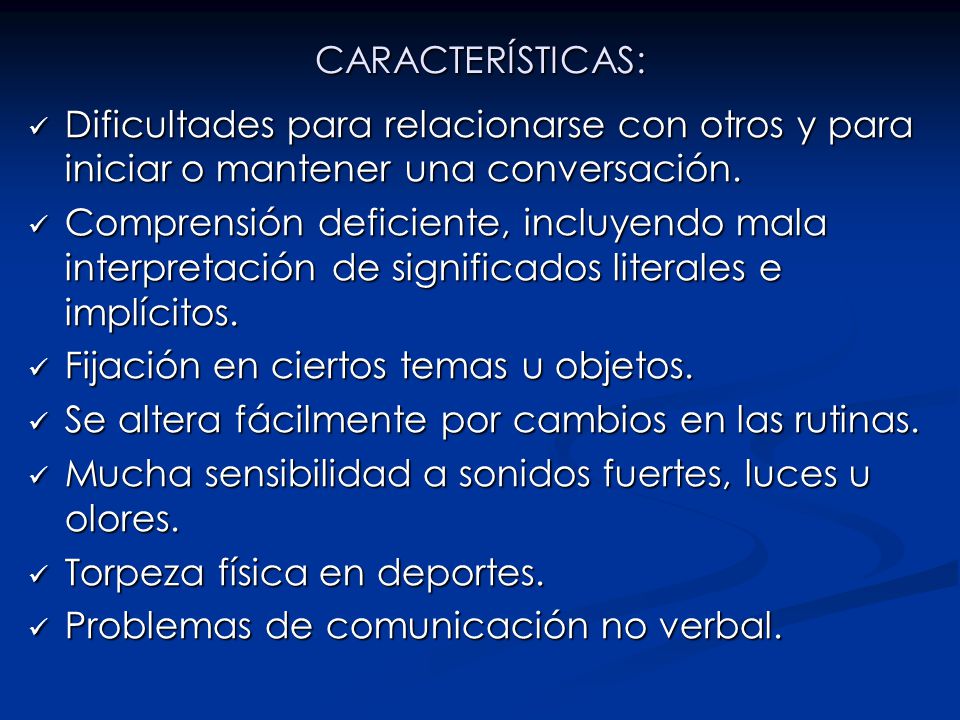 CARACTERÍSTICAS:

✓ Dificultades para relacionarse con otros y para iniciar o mantener una conversación.

✓ Comprensión deficiente, incluyendo mala interpretación de significados literales e implícitos.

✓ Fijación en ciertos temas u objetos.

✓ Se altera fácilmente por cambios en las rutinas.

✓ Mucha sensibilidad a sonidos fuertes, luces u olores.

✓ Torpeza física en deportes.

✓ Problemas de comunicación no verbal.